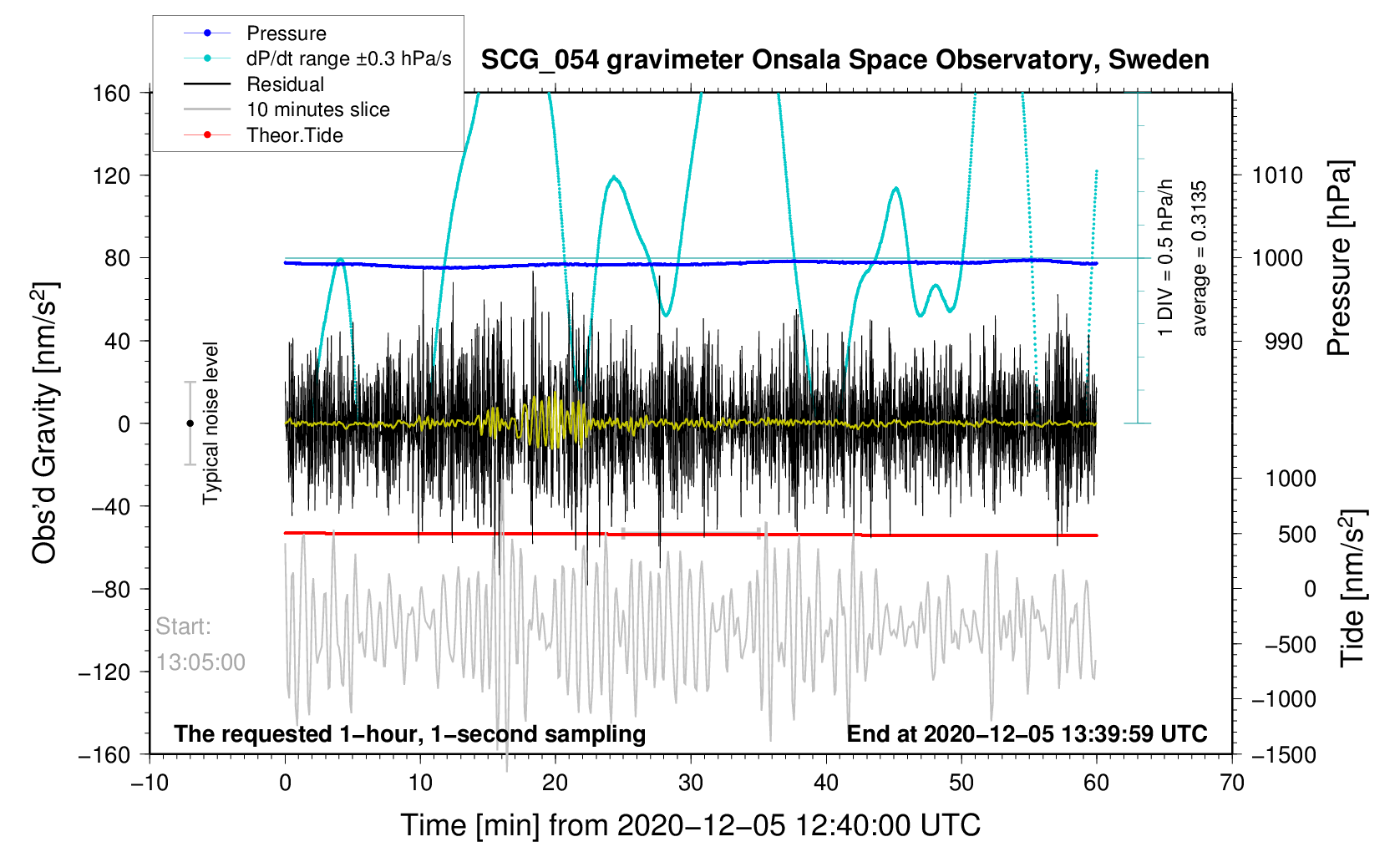 Pressure
dP/dt range ±0.3 hPa/s
Residual
10 minutes slice
Theor.Tide

SCG_054 gravimeter Onsala Space Observatory, Sweden

160
120
80
40
0
−40
−80
−120
−160

Obs'd Gravity [nm/s$^2$]

Typical noise level

Start:
13:05:00

1 DIV = 0.5 hPa/h
average = 0.3135

1010
1000
990

Pressure [hPa]

1000
500
0
−500
−1000
−1500

Tide [nm/s$^2$]

The requested 1−hour, 1−second sampling

End at 2020−12−05 13:39:59 UTC

−10
0
10
20
30
40
50
60
70

Time [min] from 2020−12−05 12:40:00 UTC